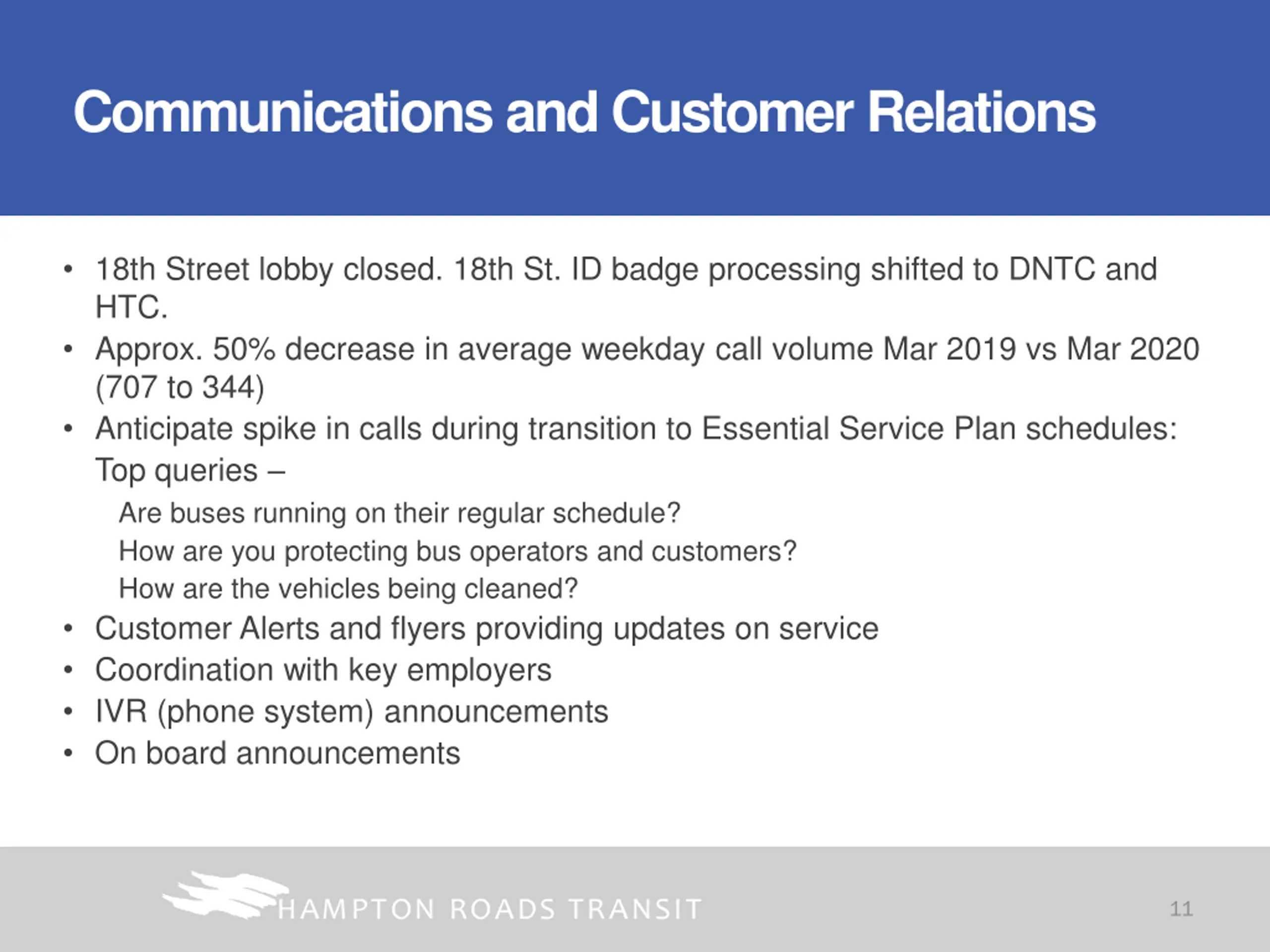 Communications and Customer Relations

• 18th Street lobby closed. 18th St. ID badge processing shifted to DNTC and HTC.
• Approx. 50% decrease in average weekday call volume Mar 2019 vs Mar 2020 (707 to 344)
• Anticipate spike in calls during transition to Essential Service Plan schedules: Top queries –
Are buses running on their regular schedule?
How are you protecting bus operators and customers?
How are the vehicles being cleaned?
• Customer Alerts and flyers providing updates on service
• Coordination with key employers
• IVR (phone system) announcements
• On board announcements

HAMPTON ROADS TRANSIT

11